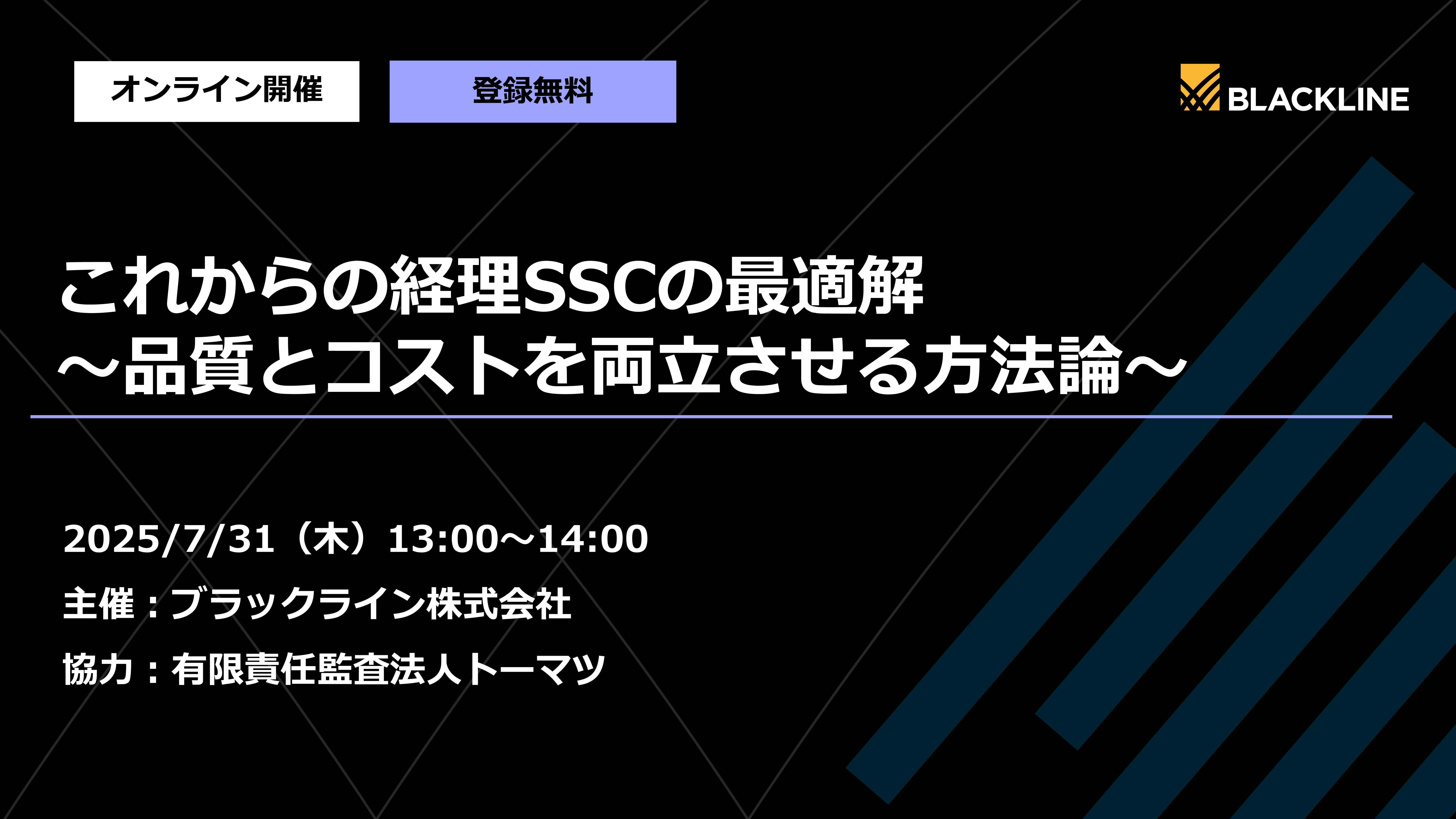 オンライン開催

登録無料

BLACKLINE

これからの経理SSCの最適解
～品質とコストを両立させる方法論～

2025/7/31（木）13:00～14:00

主催：ブラックライン株式会社

協力：有限責任監査法人トーマツ